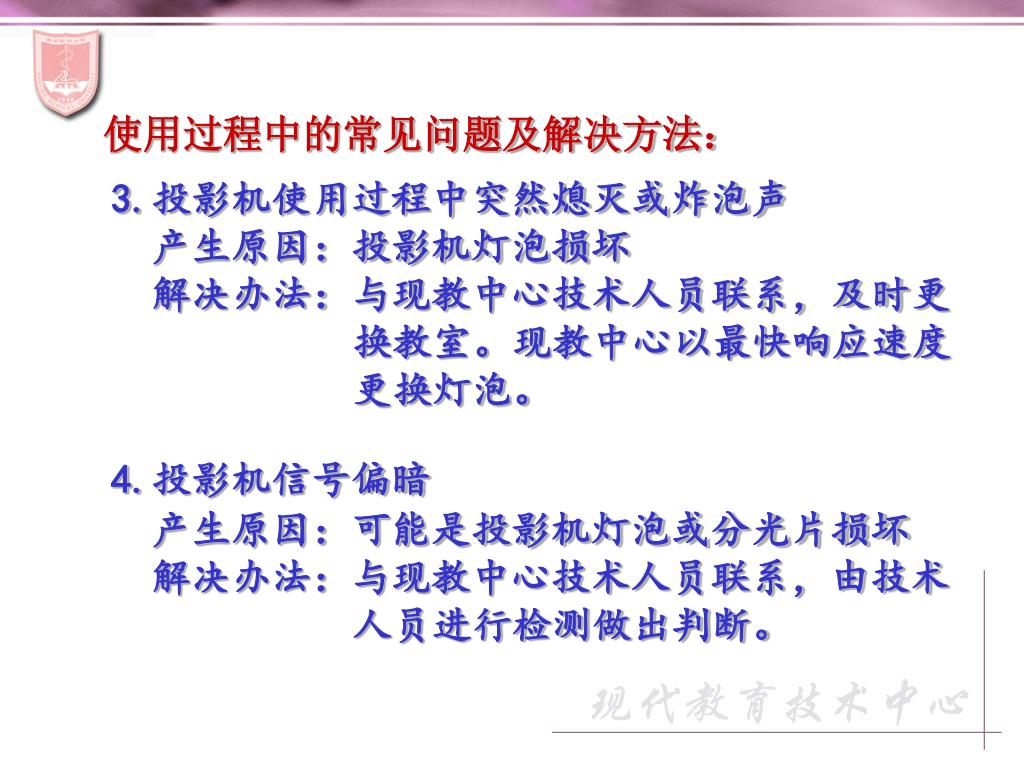 使用过程中的常见问题及解决方法：

3. 投影机使用过程中突然熄灭或炸泡声
产生原因：投影机灯泡损坏
解决办法：与现教中心技术人员联系，及时更换教室。现教中心以最快响应速度更换灯泡。

4. 投影机信号偏暗
产生原因：可能是投影机灯泡或分光片损坏
解决办法：与现教中心技术人员联系，由技术人员进行检测做出判断。

现代教育技术中心